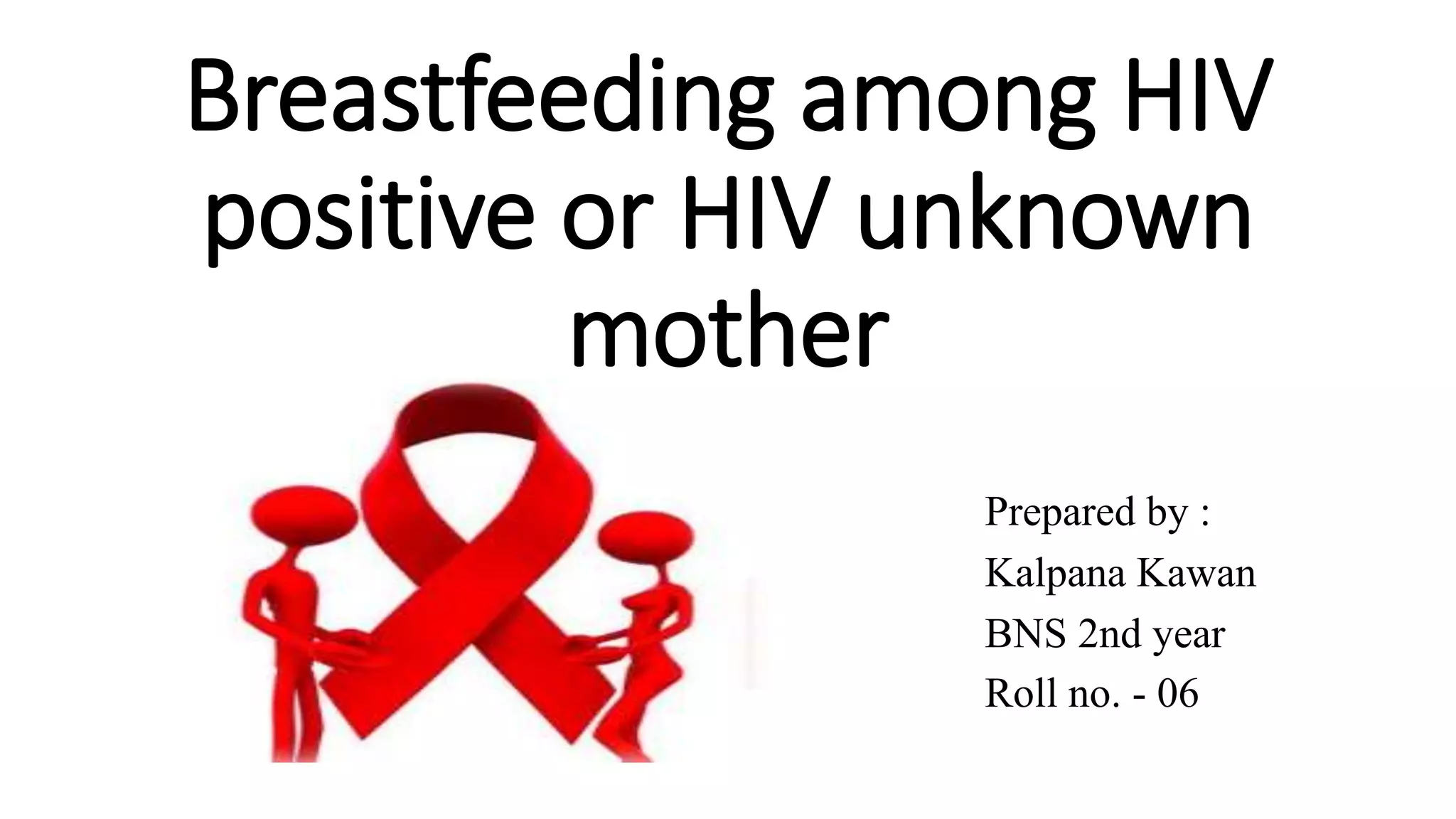 Breastfeeding among HIV positive or HIV unknown mother

Prepared by :
Kalpana Kawan
BNS 2nd year
Roll no. - 06